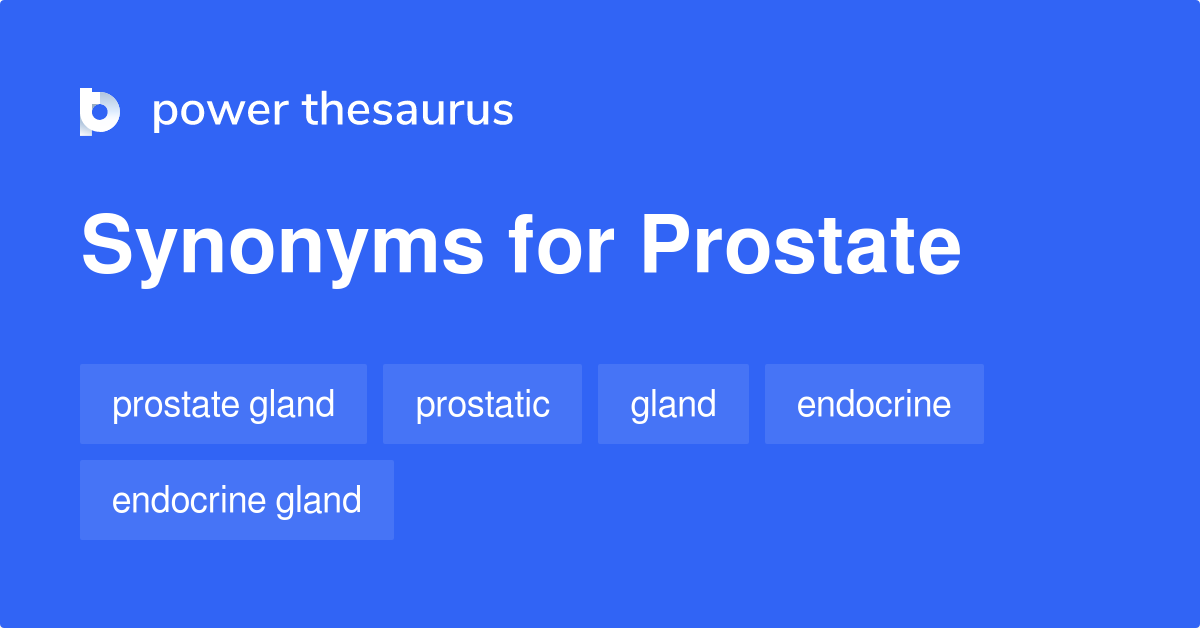 power thesaurus

Synonyms for Prostate

prostate gland
prostatic
gland
endocrine
endocrine gland